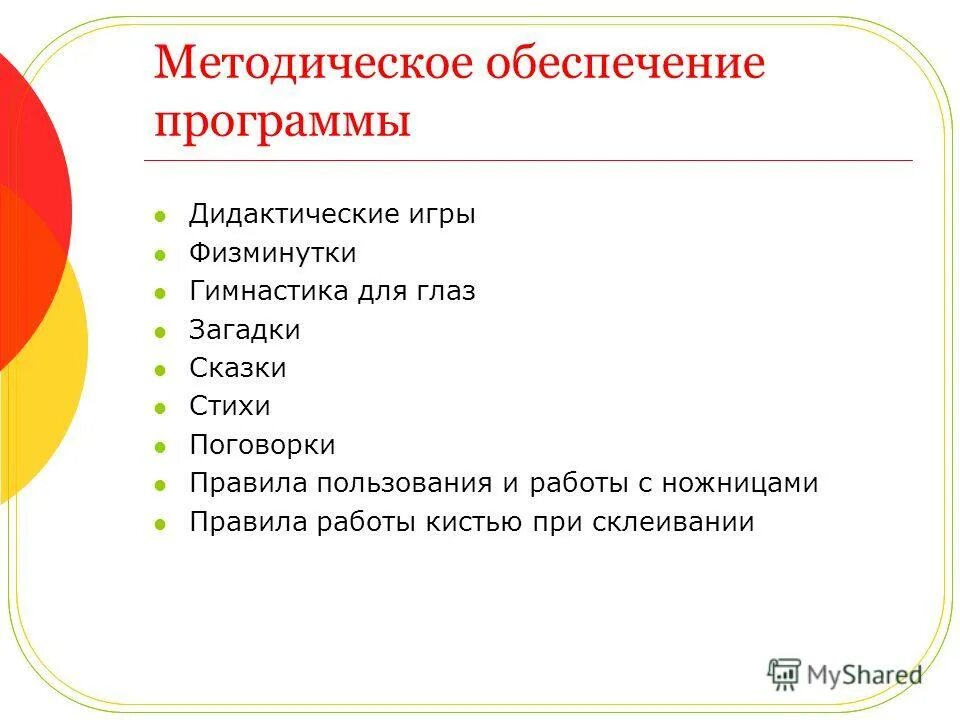 Методическое обеспечение программы

- Дидактические игры
- Физминутки
- Гимнастика для глаз
- Загадки
- Сказки
- Стихи
- Поговорки
- Правила пользования и работы с ножницами
- Правила работы кистью при склеивании

MyShared